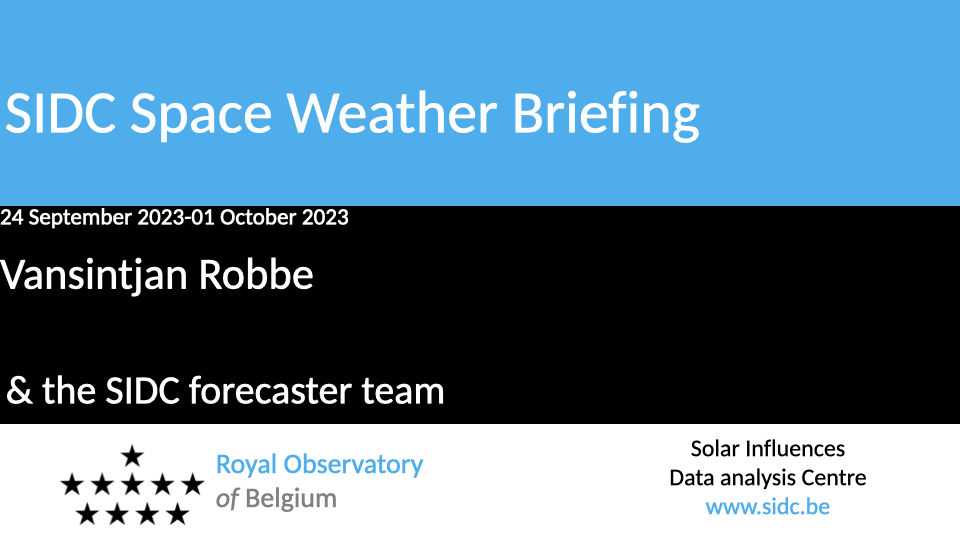 SIDC Space Weather Briefing

24 September 2023-01 October 2023

Vansintjan Robbe

& the SIDC forecaster team

Royal Observatory of Belgium

Solar Influences Data analysis Centre www.sidc.be